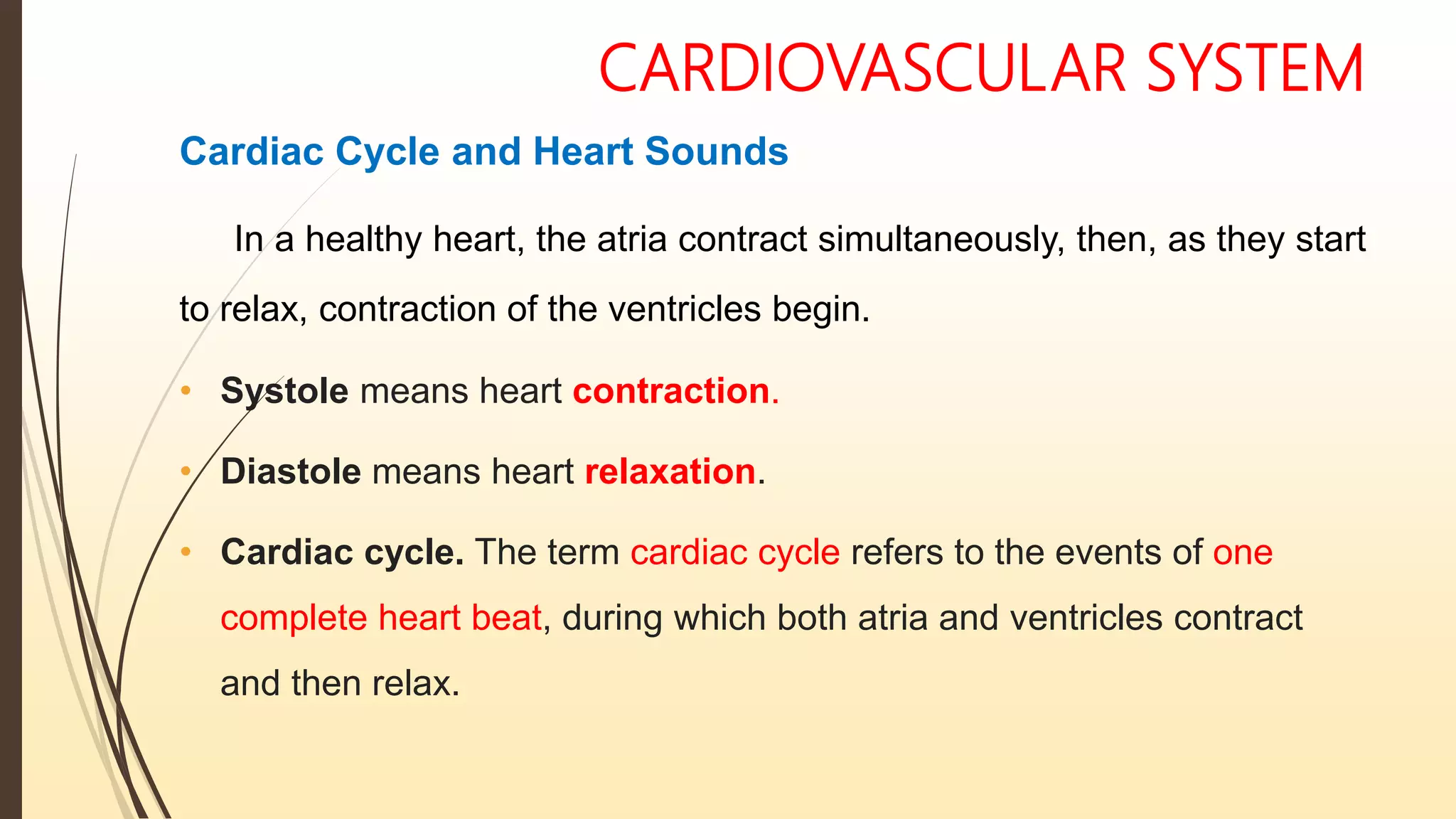 CARDIOVASCULAR SYSTEM

Cardiac Cycle and Heart Sounds

In a healthy heart, the atria contract simultaneously, then, as they start to relax, contraction of the ventricles begin.

• Systole means heart contraction.

• Diastole means heart relaxation.

• Cardiac cycle. The term cardiac cycle refers to the events of one complete heart beat, during which both atria and ventricles contract and then relax.